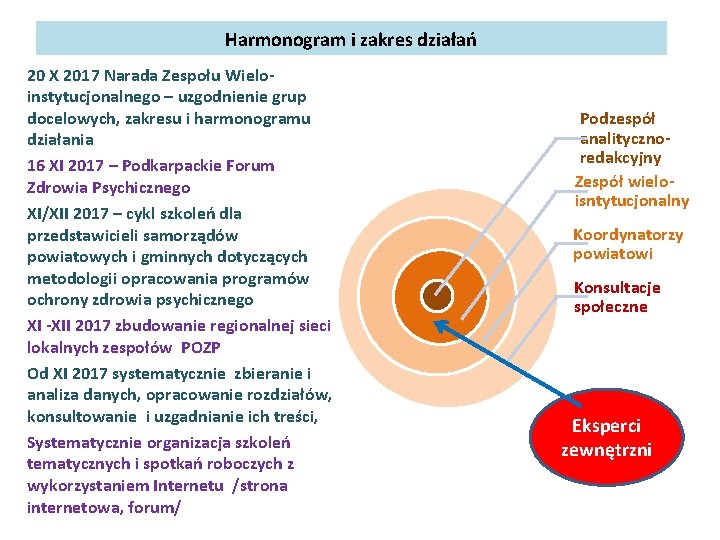 Harmonogram i zakres działań

20 X 2017 Narada Zespołu Wieloinstytucjonalnego – uzgodnienie grup docelowych, zakresu i harmonogramu działania

16 XI 2017 – Podkarpackie Forum Zdrowia Psychicznego

XI/XII 2017 – cykl szkoleń dla przedstawicieli samorządów powiatowych i gminnych dotyczących metodologii opracowania programów ochrony zdrowia psychicznego

XI -XII 2017 zbudowanie regionalnej sieci lokalnych zespołów POZP

Od XI 2017 systematycznie zbieranie i analiza danych, opracowanie rozdziałów, konsultowanie i uzgadnianie ich treści,

Systematycznie organizacja szkoleń tematycznych i spotkań roboczych z wykorzystaniem Internetu /strona internetowa, forum/

Podzespół analityczno-redakcyjny

Zespół wielo-isntytucjonalny

Koordynatorzy powiatowi

Konsultacje społeczne

Eksperci zewnętrzni